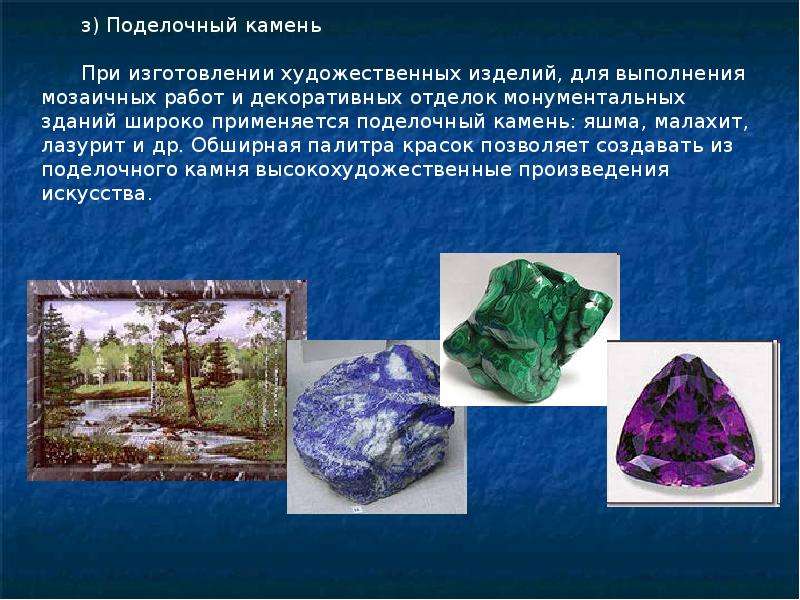 з) Поделочный камень

При изготовлении художественных изделий, для выполнения мозаичных работ и декоративных отделок монументальных зданий широко применяется поделочный камень: яшма, малахит, лазурит и др. Обширная палитра красок позволяет создавать из поделочного камня высокохудожественные произведения искусства.